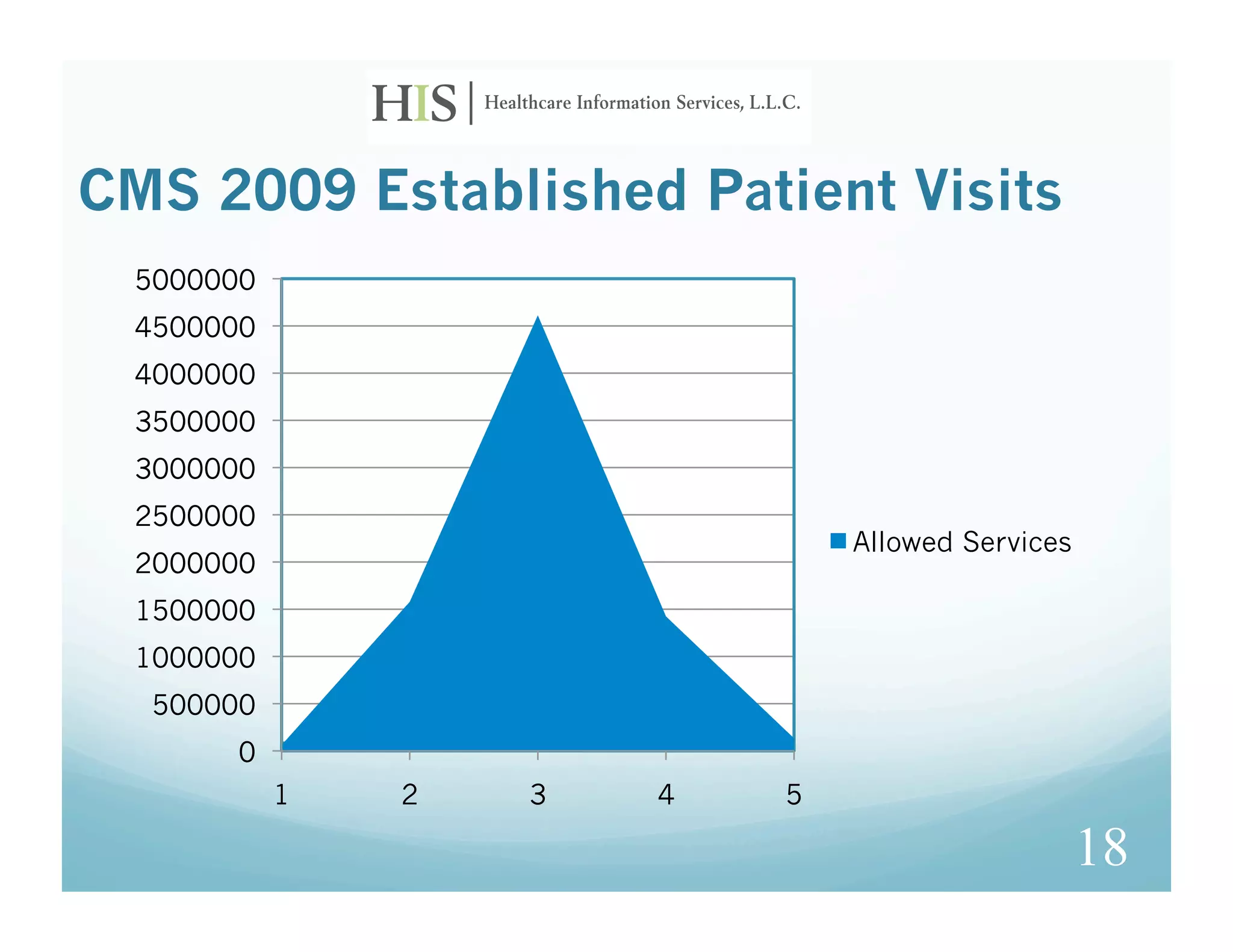 HIS | Healthcare Information Services, L.L.C.

CMS 2009 Established Patient Visits

5000000
4500000
4000000
3500000
3000000
2500000
2000000
1500000
1000000
500000
0

1 2 3 4 5

Allowed Services

18